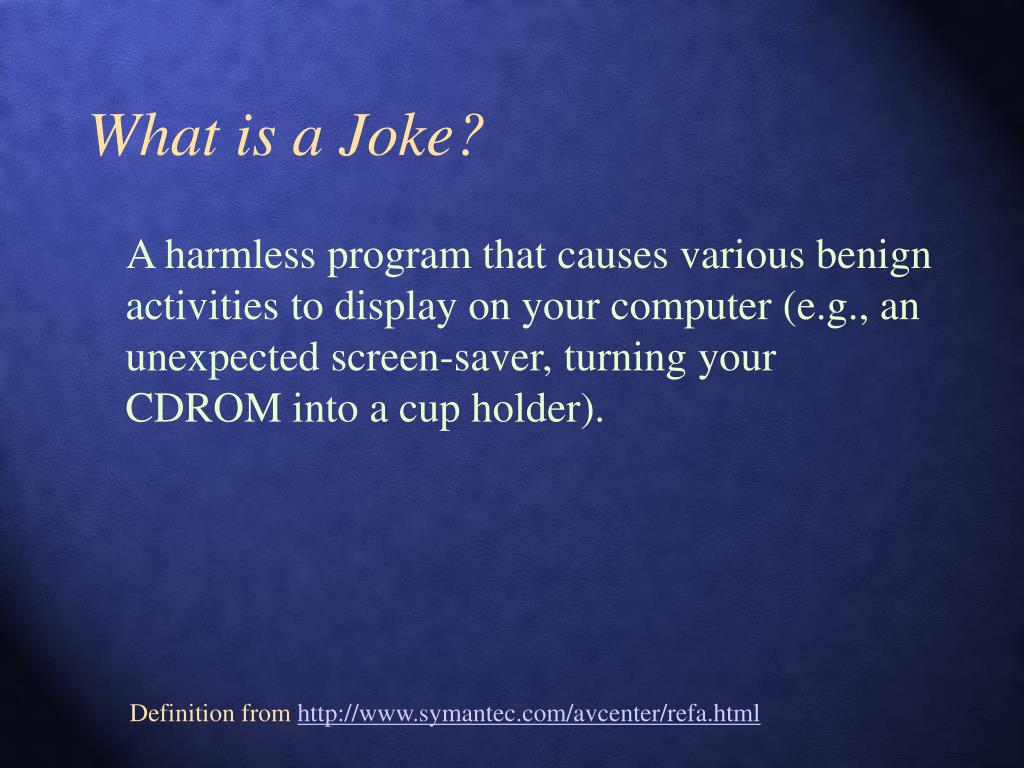 What is a Joke?

A harmless program that causes various benign activities to display on your computer (e.g., an unexpected screen-saver, turning your CDROM into a cup holder).

Definition from http://www.symantec.com/avcenter/refa.html